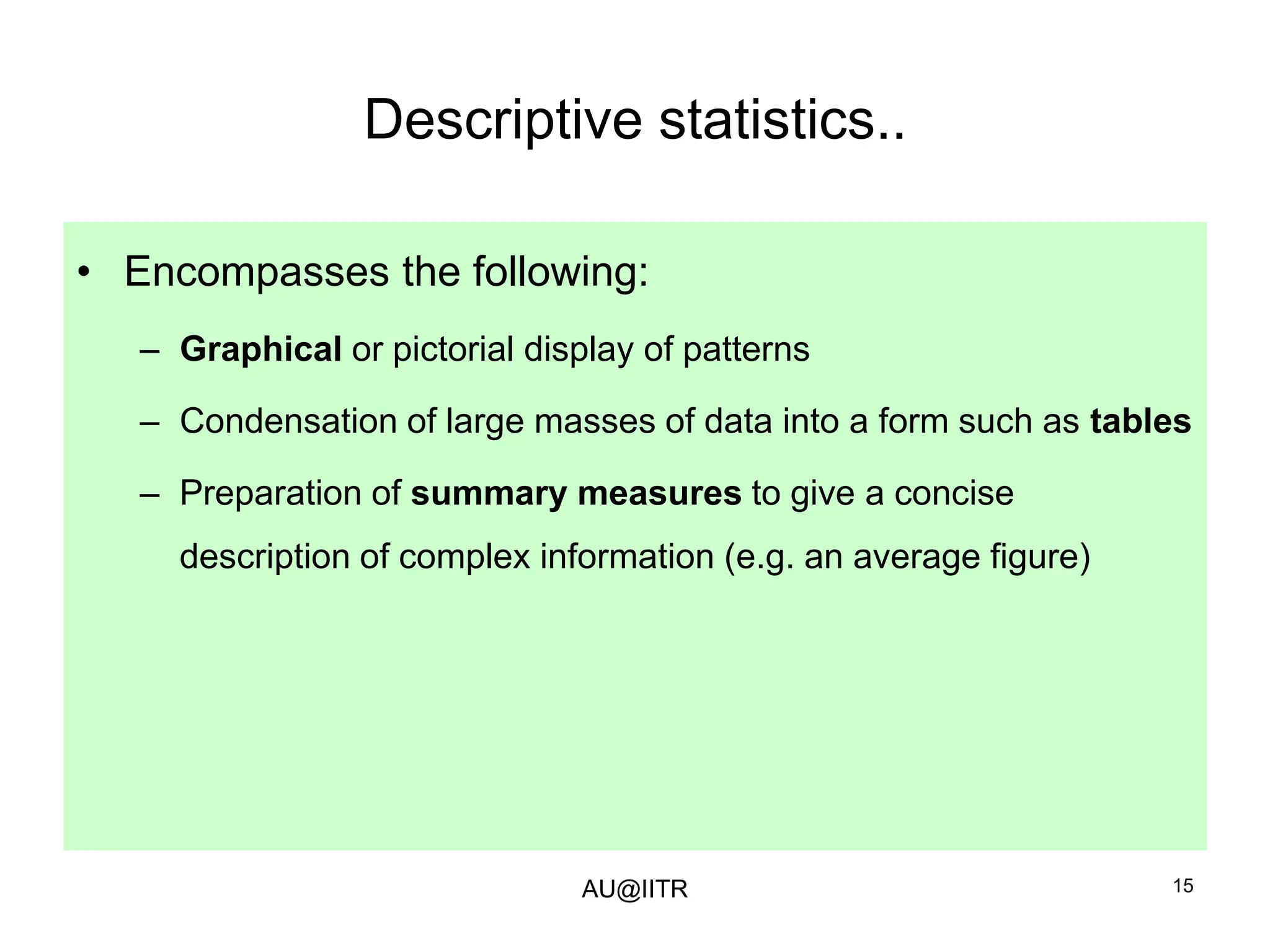 Descriptive statistics..

• Encompasses the following:

– Graphical or pictorial display of patterns

– Condensation of large masses of data into a form such as tables

– Preparation of summary measures to give a concise description of complex information (e.g. an average figure)

AU@IITR

15